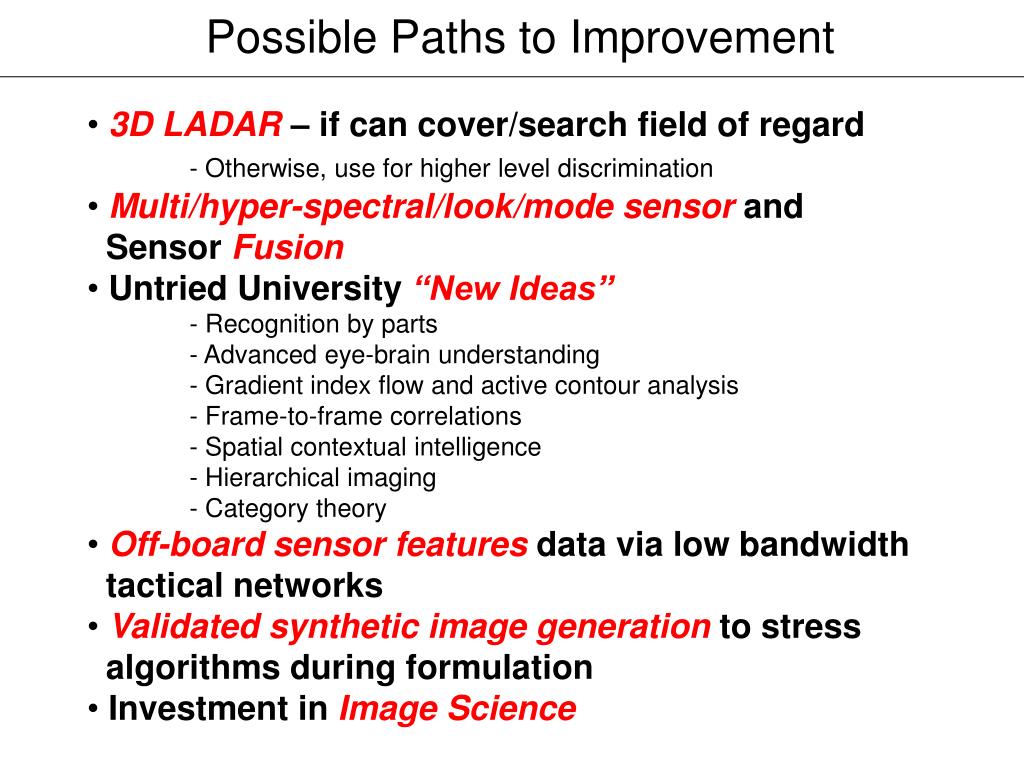 Possible Paths to Improvement

• 3D LADAR – if can cover/search field of regard
- Otherwise, use for higher level discrimination

• Multi/hyper-spectral/look/mode sensor and Sensor Fusion

• Untried University “New Ideas”
- Recognition by parts
- Advanced eye-brain understanding
- Gradient index flow and active contour analysis
- Frame-to-frame correlations
- Spatial contextual intelligence
- Hierarchical imaging
- Category theory

• Off-board sensor features data via low bandwidth tactical networks

• Validated synthetic image generation to stress algorithms during formulation

• Investment in Image Science